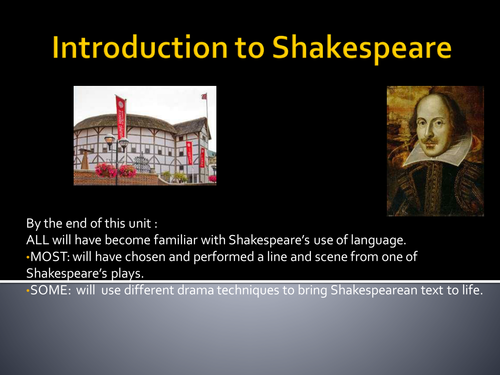 Introduction to Shakespeare

By the end of this unit :
ALL will have become familiar with Shakespeare's use of language.
•MOST: will have chosen and performed a line and scene from one of Shakespeare's plays.
•SOME: will use different drama techniques to bring Shakespearean text to life.